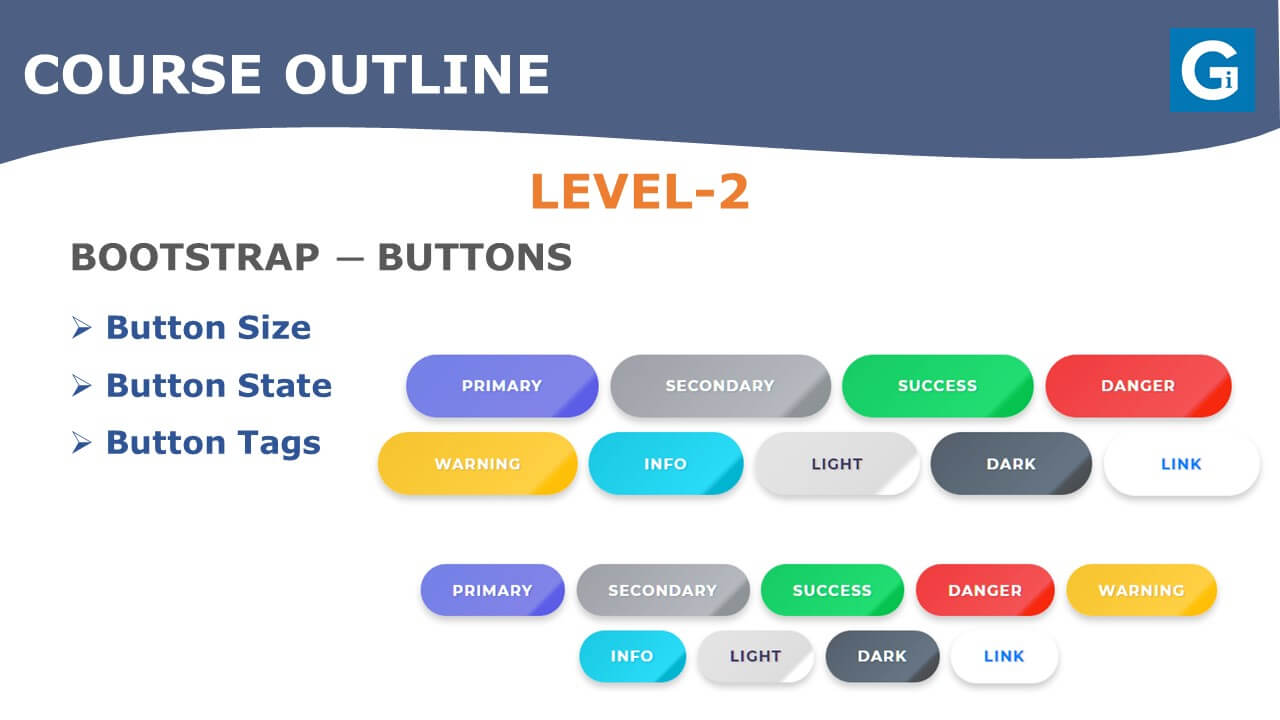 COURSE OUTLINE

Gi

LEVEL-2

BOOTSTRAP – BUTTONS

➢ Button Size
➢ Button State
➢ Button Tags

PRIMARY SECONDARY SUCCESS DANGER
WARNING INFO LIGHT DARK LINK

PRIMARY SECONDARY SUCCESS DANGER WARNING
INFO LIGHT DARK LINK